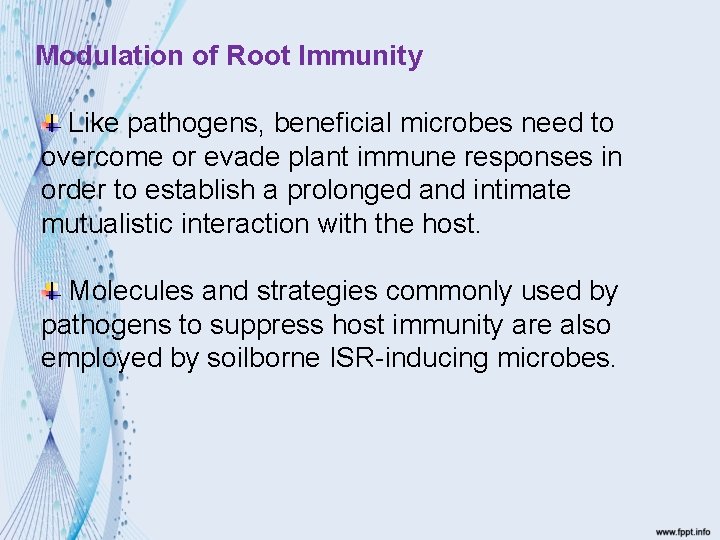 Modulation of Root Immunity

Like pathogens, beneficial microbes need to overcome or evade plant immune responses in order to establish a prolonged and intimate mutualistic interaction with the host.

Molecules and strategies commonly used by pathogens to suppress host immunity are also employed by soilborne ISR-inducing microbes.

www.fppt.info